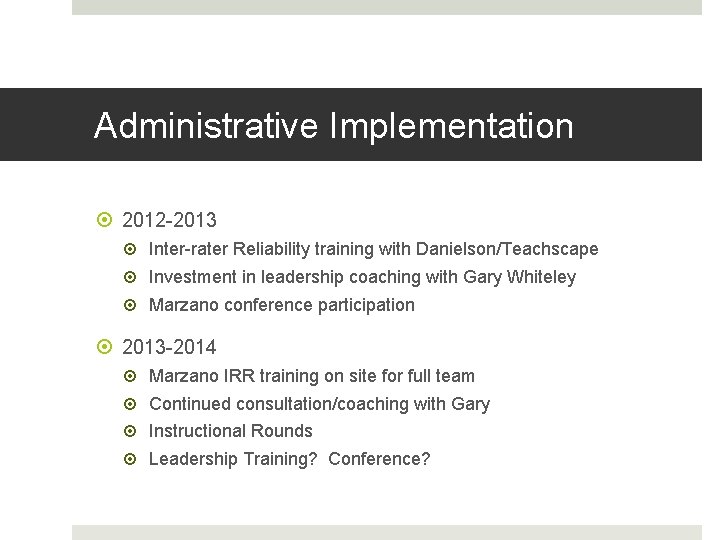 Administrative Implementation

2012-2013
Inter-rater Reliability training with Danielson/Teachscape
Investment in leadership coaching with Gary Whiteley
Marzano conference participation

2013-2014
Marzano IRR training on site for full team
Continued consultation/coaching with Gary
Instructional Rounds
Leadership Training? Conference?